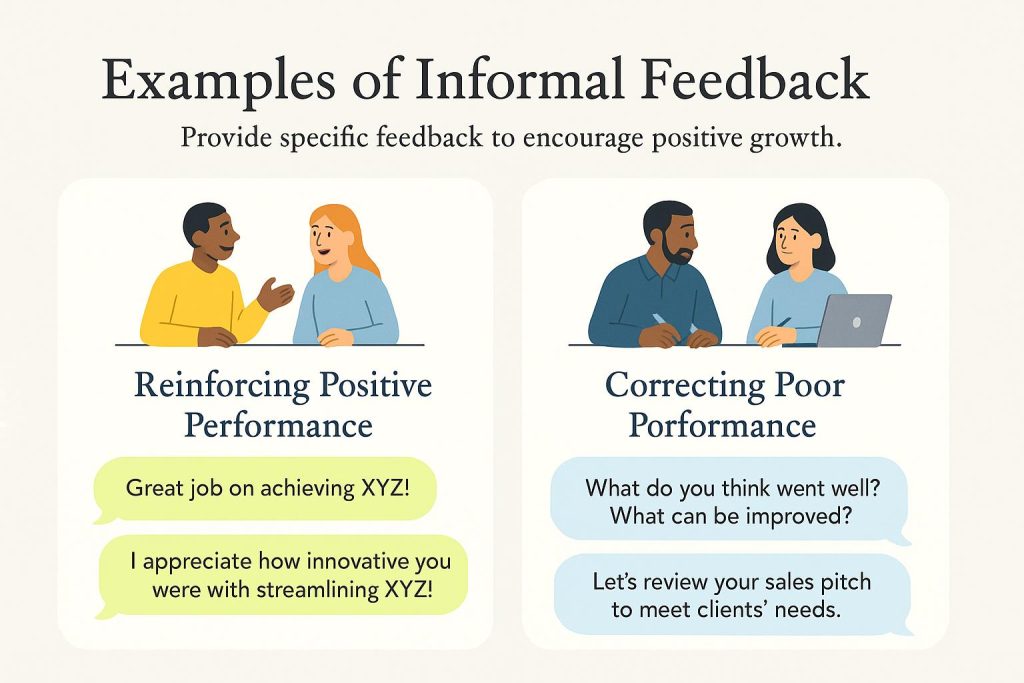 Examples of Informal Feedback

Provide specific feedback to encourage positive growth.

Reinforcing Positive Performance

Great job on achieving XYZ!

I appreciate how innovative you were with streamlining XYZ!

Correcting Poor Performance

What do you think went well? What can be improved?

Let's review your sales pitch to meet clients' needs.